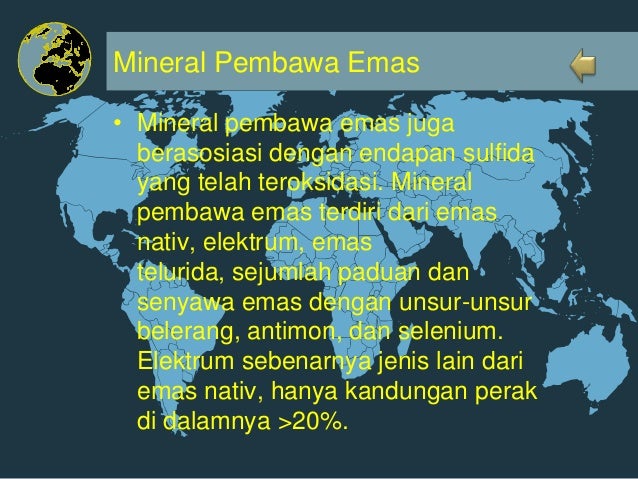 Mineral Pembawa Emas

• Mineral pembawa emas juga berasosiasi dengan endapan sulfida yang telah teroksidasi. Mineral pembawa emas terdiri dari emas nativ, elektrum, emas telurida, sejumlah paduan dan senyawa emas dengan unsur-unsur belerang, antimon, dan selenium. Elektrum sebenarnya jenis lain dari emas nativ, hanya kandungan perak di dalamnya >20%.